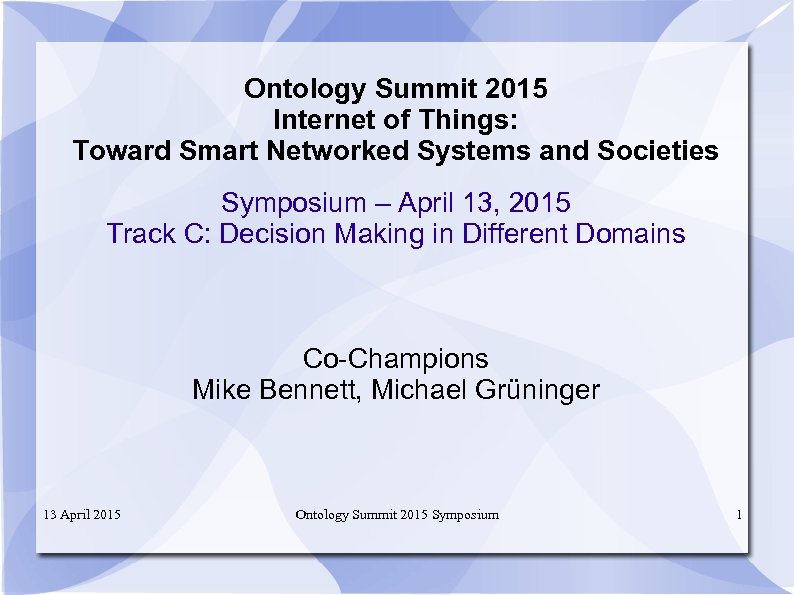 Ontology Summit 2015
Internet of Things:
Toward Smart Networked Systems and Societies

Symposium – April 13, 2015
Track C: Decision Making in Different Domains

Co-Champions
Mike Bennett, Michael Grüninger

13 April 2015

Ontology Summit 2015 Symposium

1